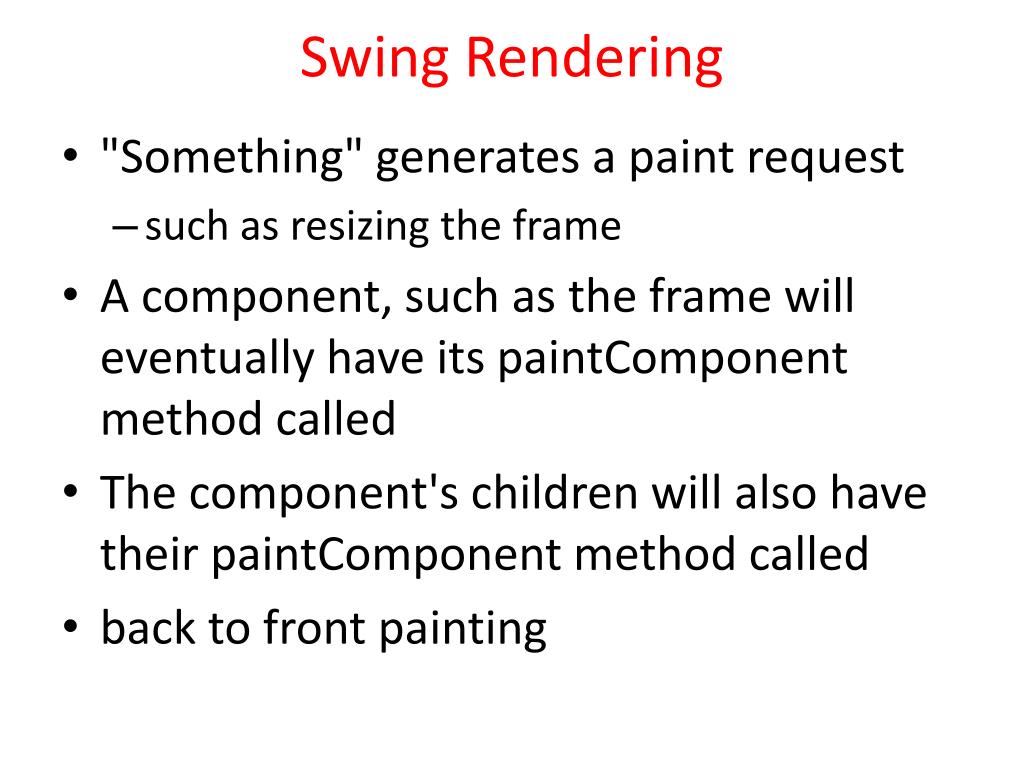 Swing Rendering

• "Something" generates a paint request
– such as resizing the frame
• A component, such as the frame will eventually have its paintComponent method called
• The component's children will also have their paintComponent method called
• back to front painting